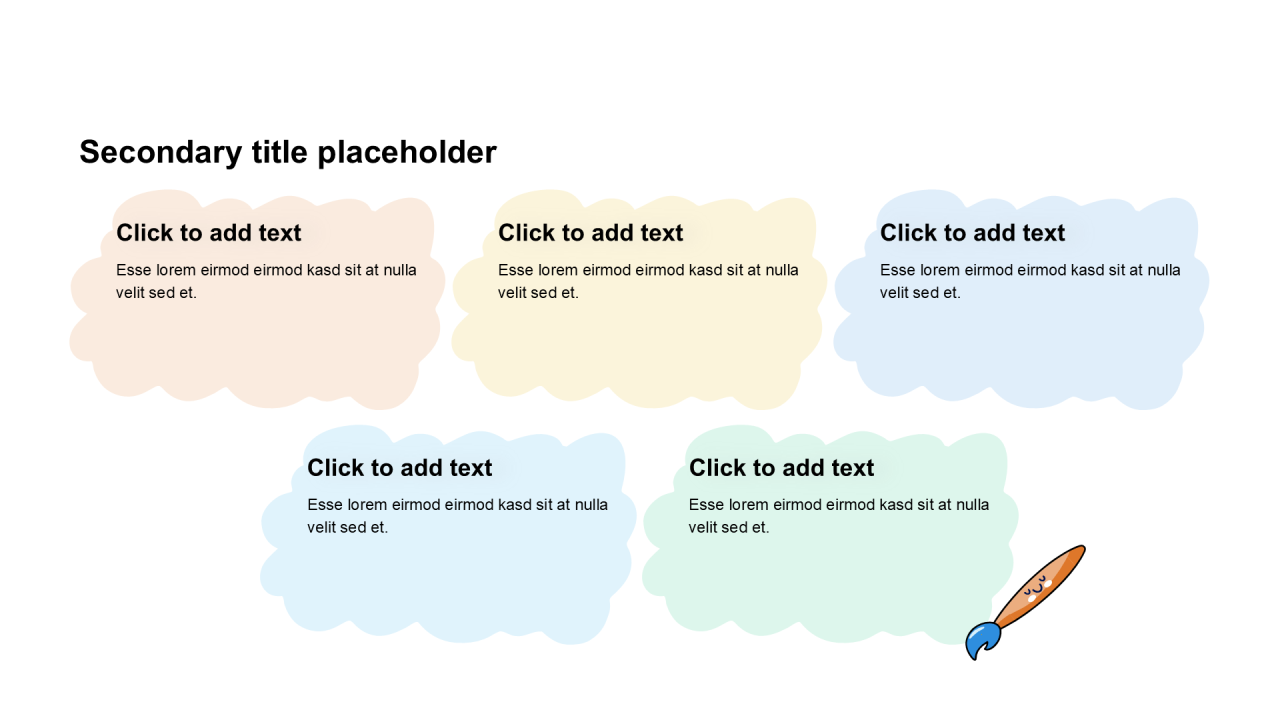 Secondary title placeholder

Click to add text

Esse lorem eirmod eirmod kasd sit at nulla velit sed et.

Click to add text

Esse lorem eirmod eirmod kasd sit at nulla velit sed et.

Click to add text

Esse lorem eirmod eirmod kasd sit at nulla velit sed et.

Click to add text

Esse lorem eirmod eirmod kasd sit at nulla velit sed et.

Click to add text

Esse lorem eirmod eirmod kasd sit at nulla velit sed et.